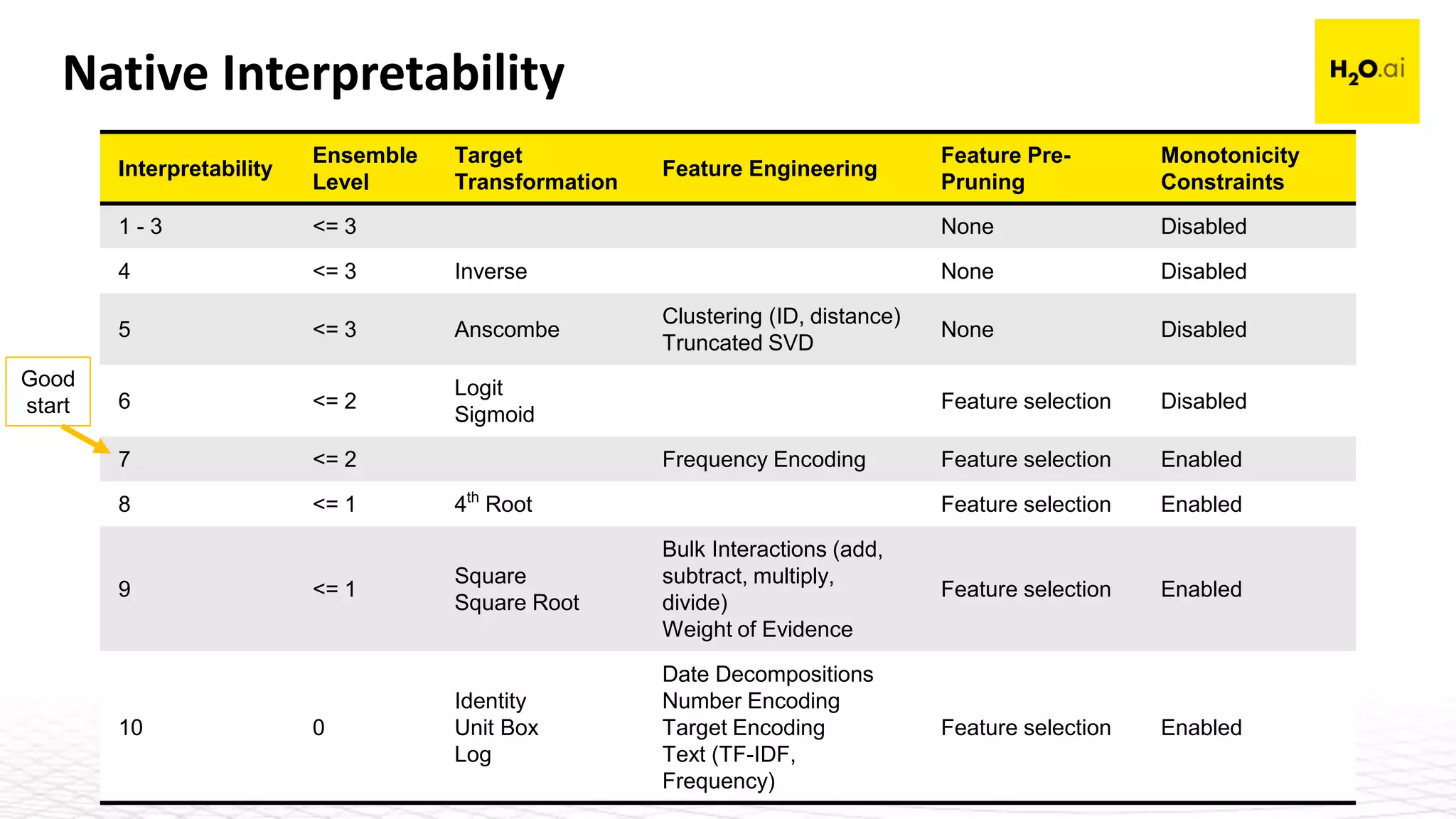 Native Interpretability

$H_2O$.ai

| Interpretability | Ensemble Level | Target Transformation | Feature Engineering | Feature Pre-Pruning | Monotonicity Constraints |
|---|---|---|---|---|---|
| 1 - 3 | <= 3 | | | None | Disabled |
| 4 | <= 3 | Inverse | | None | Disabled |
| 5 | <= 3 | Anscombe | Clustering (ID, distance) Truncated SVD | None | Disabled |
| 6 | <= 2 | Logit Sigmoid | | Feature selection | Disabled |
| 7 | <= 2 | | Frequency Encoding | Feature selection | Enabled |
| 8 | <= 1 | $4^{th}$ Root | | Feature selection | Enabled |
| 9 | <= 1 | Square Square Root | Bulk Interactions (add, subtract, multiply, divide) Weight of Evidence | Feature selection | Enabled |
| 10 | 0 | Identity Unit Box Log | Date Decompositions Number Encoding Target Encoding Text (TF-IDF, Frequency) | Feature selection | Enabled |

Good start